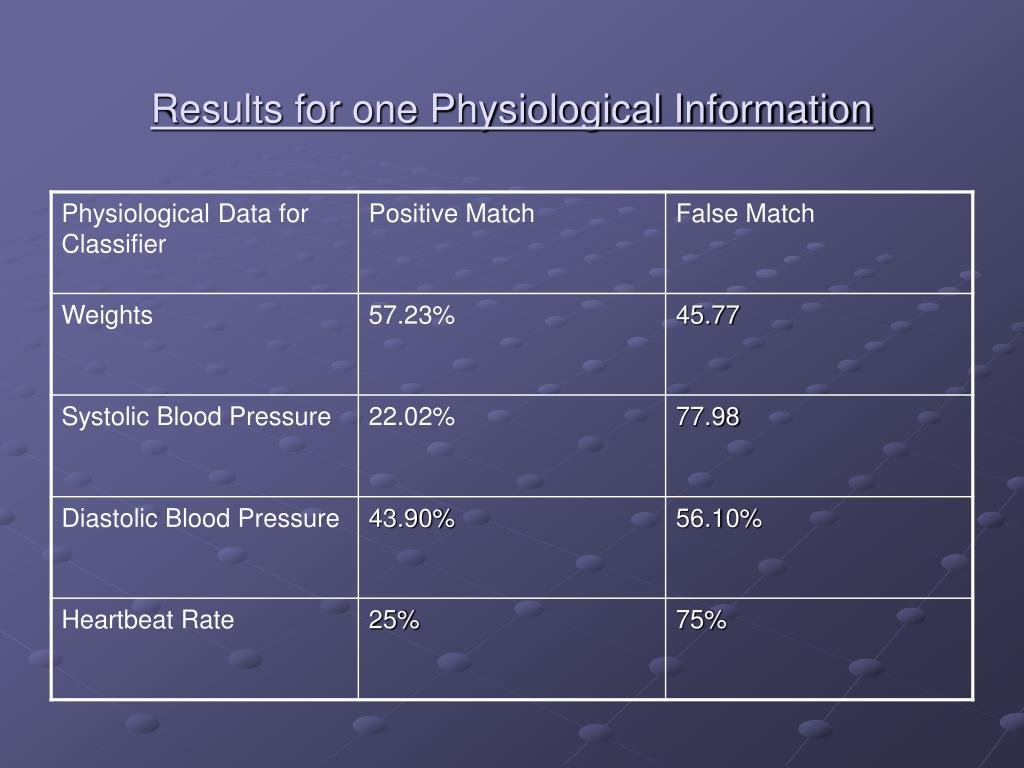 Results for one Physiological Information

| Physiological Data for Classifier | Positive Match | False Match |
|---|---|---|
| Weights | 57.23% | 45.77 |
| Systolic Blood Pressure | 22.02% | 77.98 |
| Diastolic Blood Pressure | 43.90% | 56.10% |
| Heartbeat Rate | 25% | 75% |